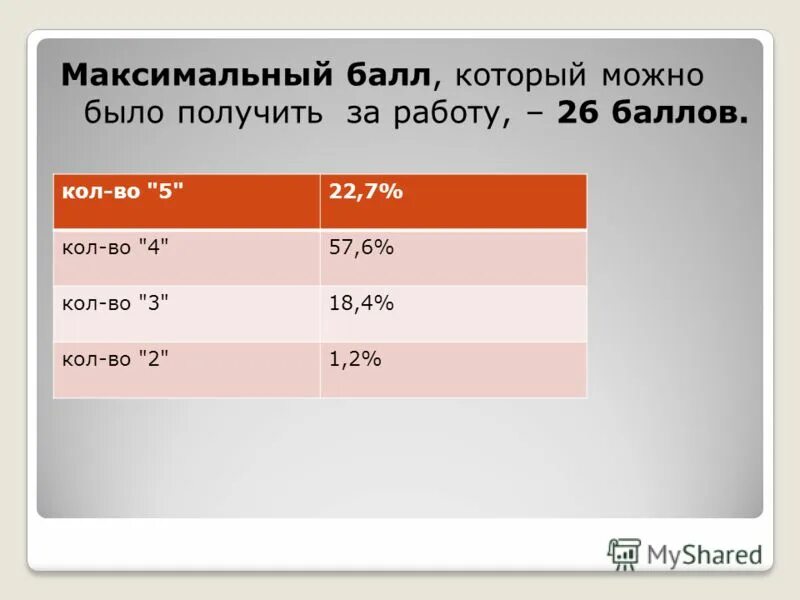 Максимальный балл, который можно было получить за работу, – 26 баллов.

| кол-во "5" | 22,7% |
|---|---|
| кол-во "4" | 57,6% |
| кол-во "3" | 18,4% |
| кол-во "2" | 1,2% |

MyShared